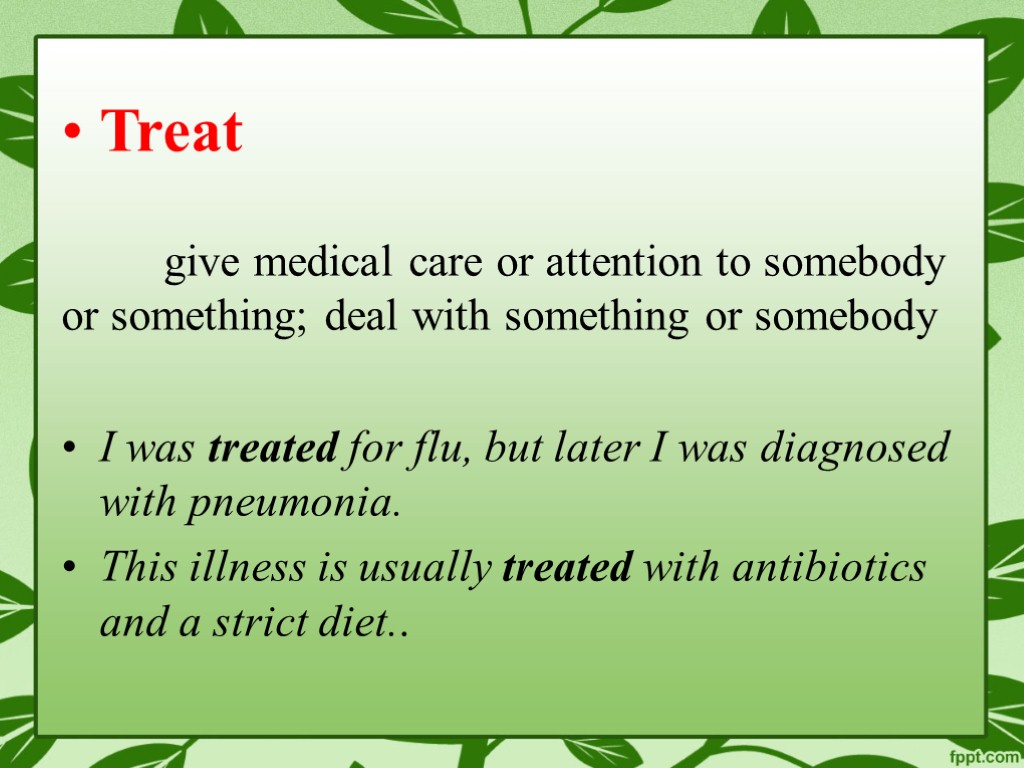 • Treat

give medical care or attention to somebody or something; deal with something or somebody

• I was treated for flu, but later I was diagnosed with pneumonia.
• This illness is usually treated with antibiotics and a strict diet..

fppt.com